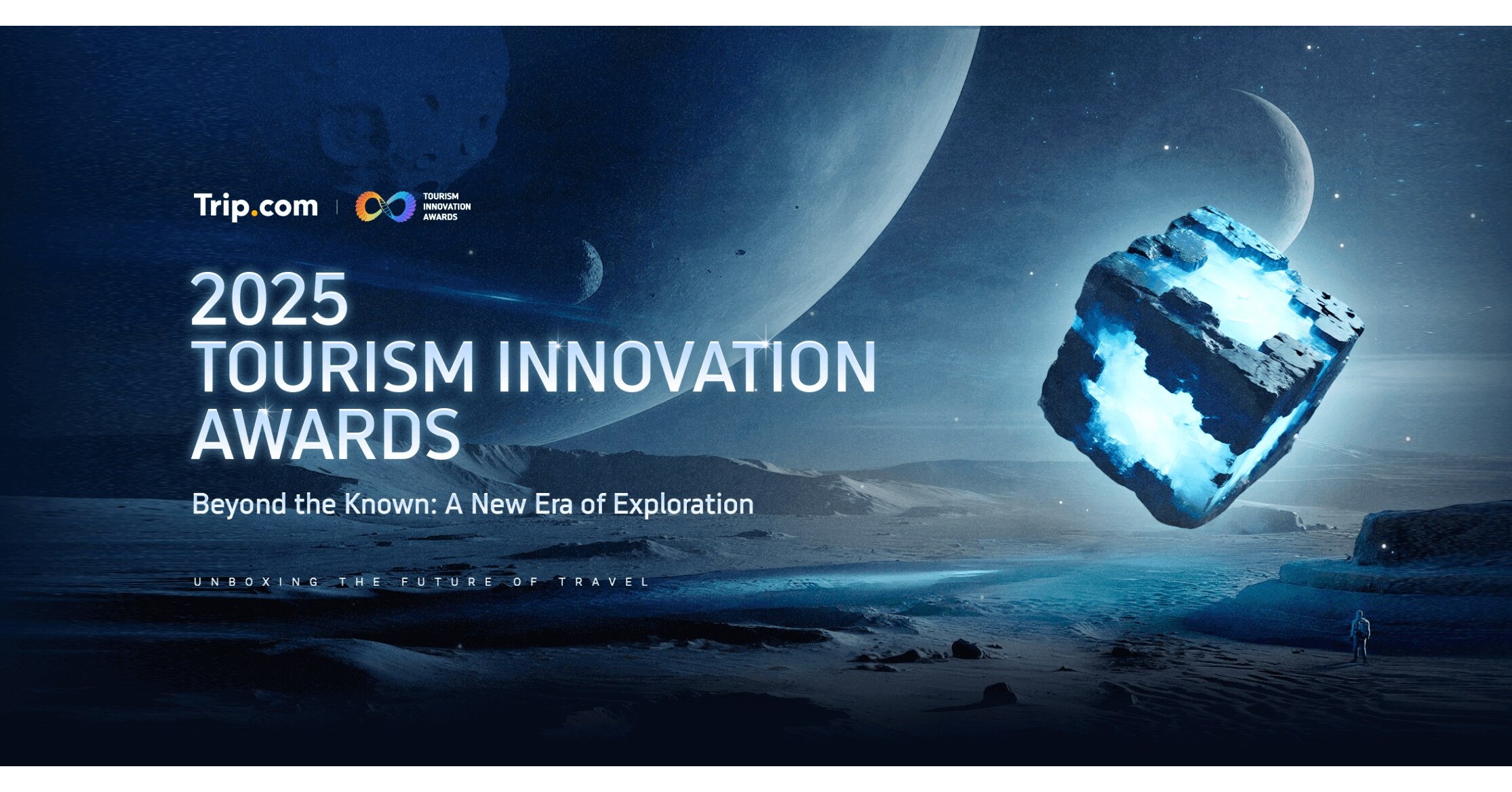 Trip.com | TOURISM INNOVATION AWARDS

2025
TOURISM INNOVATION AWARDS

Beyond the Known: A New Era of Exploration

UNBOXING THE FUTURE OF TRAVEL